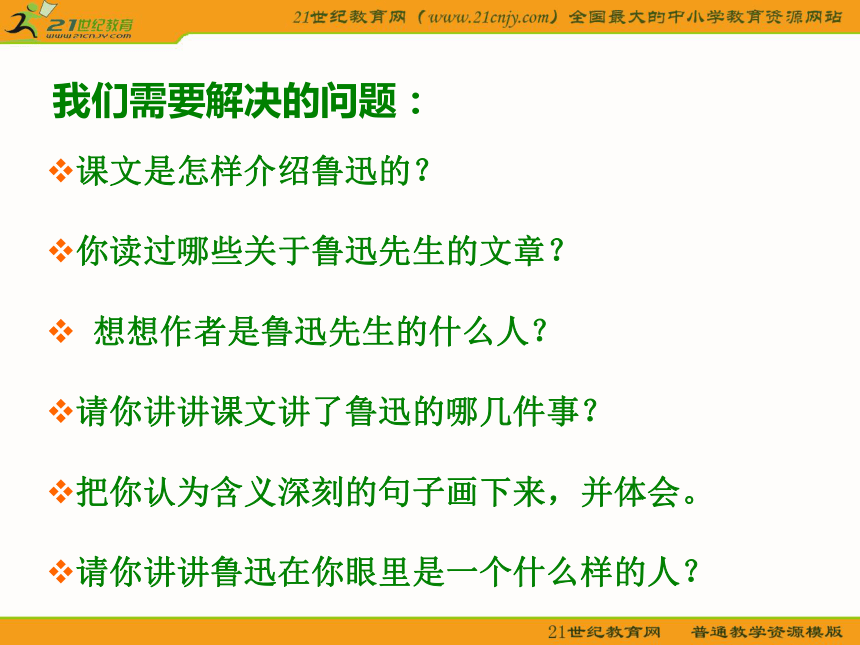 21世纪教育
www.21cnjy.com

21世纪教育网（www.21cnjy.com）全国最大的中小学教育资源网站

我们需要解决的问题：

❖课文是怎样介绍鲁迅的？

❖你读过哪些关于鲁迅先生的文章？

❖ 想想作者是鲁迅先生的什么人？

❖请你讲讲课文讲了鲁迅的哪几件事？

❖把你认为含义深刻的句子画下来，并体会。

❖请你讲讲鲁迅在你眼里是一个什么样的人？

21世纪教育网　普通教学资源模版